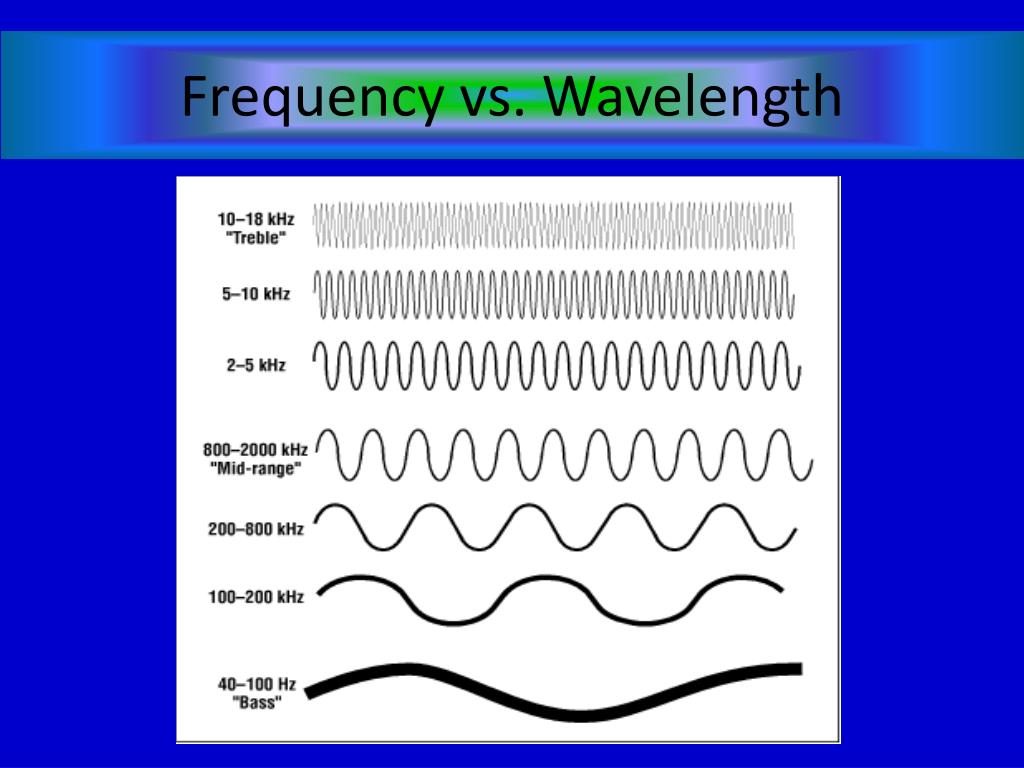 Frequency vs. Wavelength

10–18 kHz
"Treble"

5–10 kHz

2–5 kHz

800–2000 kHz
"Mid-range"

200–800 kHz

100–200 kHz

40–100 Hz
"Bass"